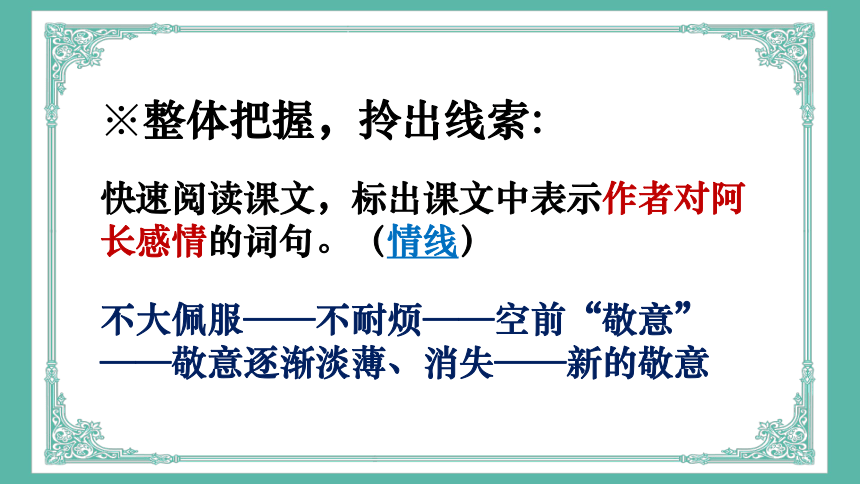 ※整体把握，拎出线索:

快速阅读课文，标出课文中表示作者对阿长感情的词句。（情线）

不大佩服——不耐烦——空前“敬意”——敬意逐渐淡薄、消失——新的敬意